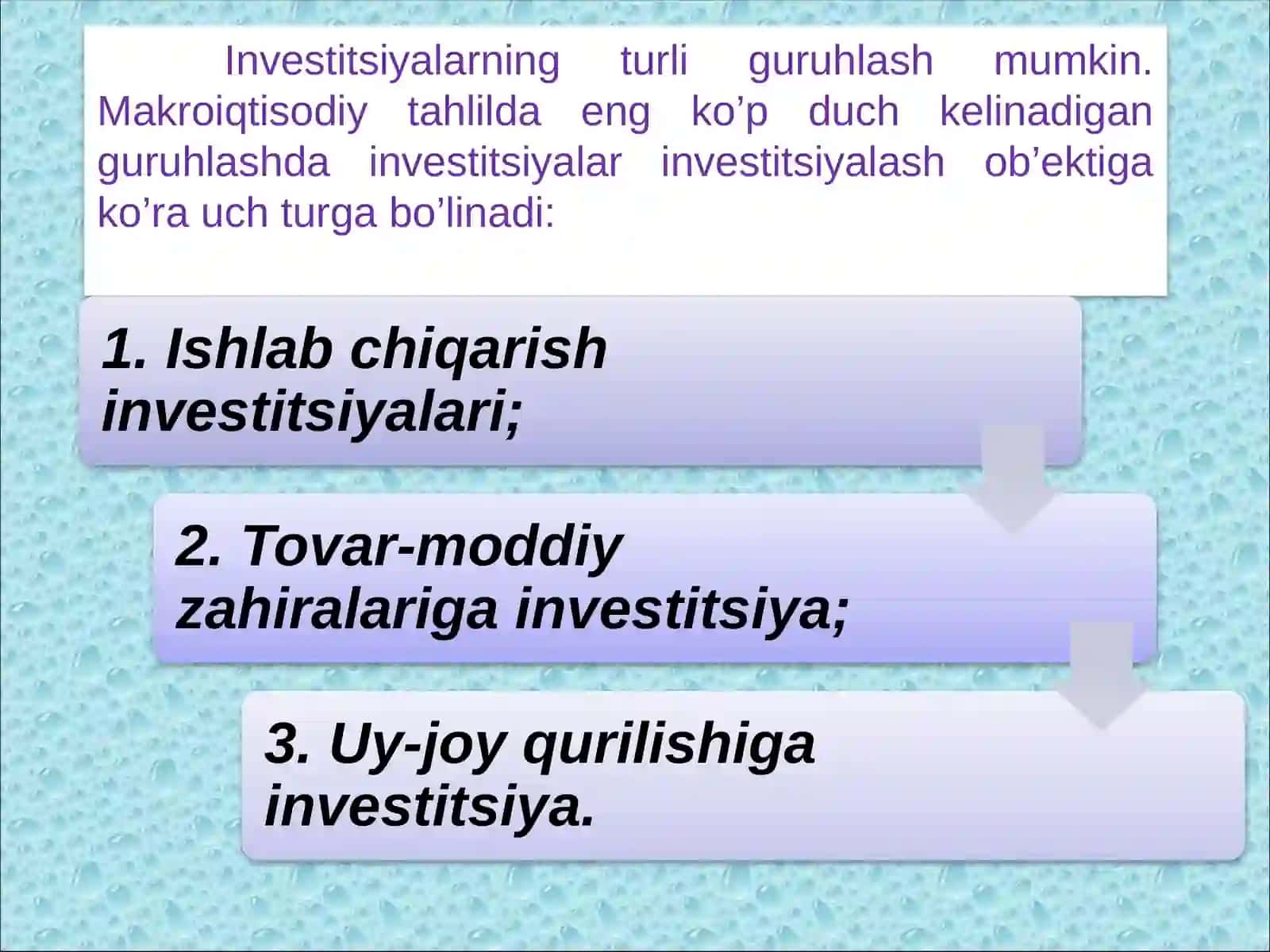 Investitsiyalarning turli guruhlash mumkin. Makroiqtisodiy tahlilda eng ko’p duch kelinadigan guruhlashda investitsiyalar investitsiyalash ob’ektiga ko’ra uch turga bo’linadi:

1. Ishlab chiqarish investitsiyalari;

2. Tovar-moddiy zahiralariga investitsiya;

3. Uy-joy qurilishiga investitsiya.